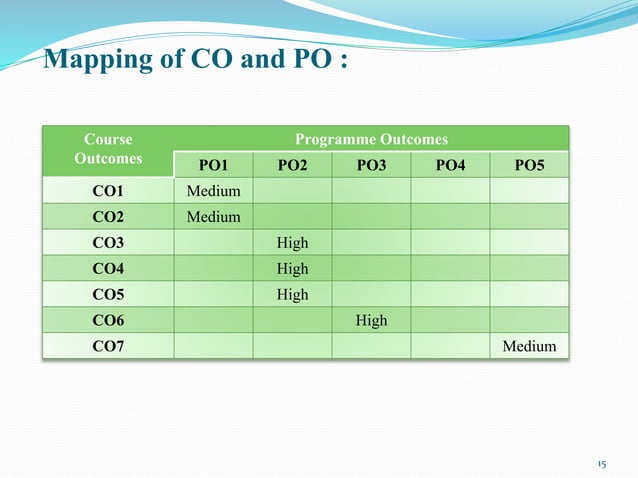 Mapping of CO and PO :

| Course Outcomes | Programme Outcomes | | | | |
|---|---|---|---|---|---|
| | PO1 | PO2 | PO3 | PO4 | PO5 |
| CO1 | Medium | | | | |
| CO2 | Medium | | | | |
| CO3 | | High | | | |
| CO4 | | High | | | |
| CO5 | | High | | | |
| CO6 | | | High | | |
| CO7 | | | | | Medium |

15